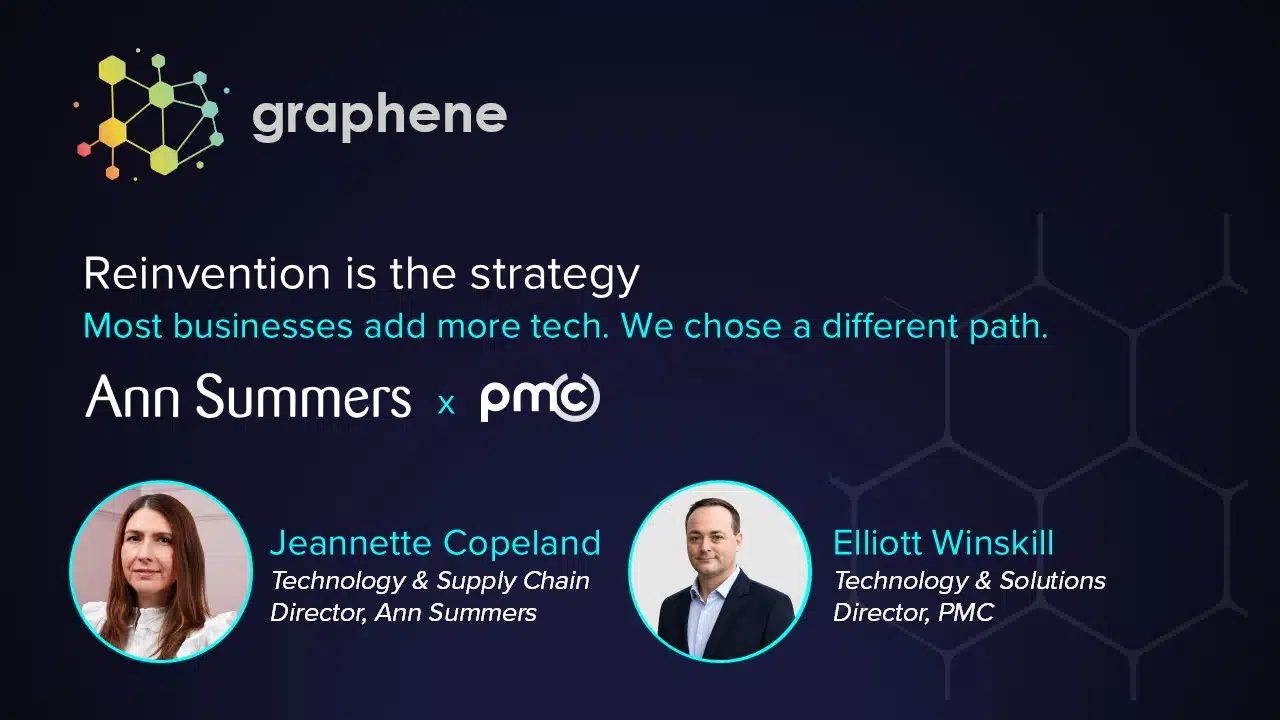 graphene

Reinvention is the strategy

Most businesses add more tech. We chose a different path.

Ann Summers x pmc

Jeannette Copeland
Technology & Supply Chain Director, Ann Summers

Elliott Winskill
Technology & Solutions Director, PMC